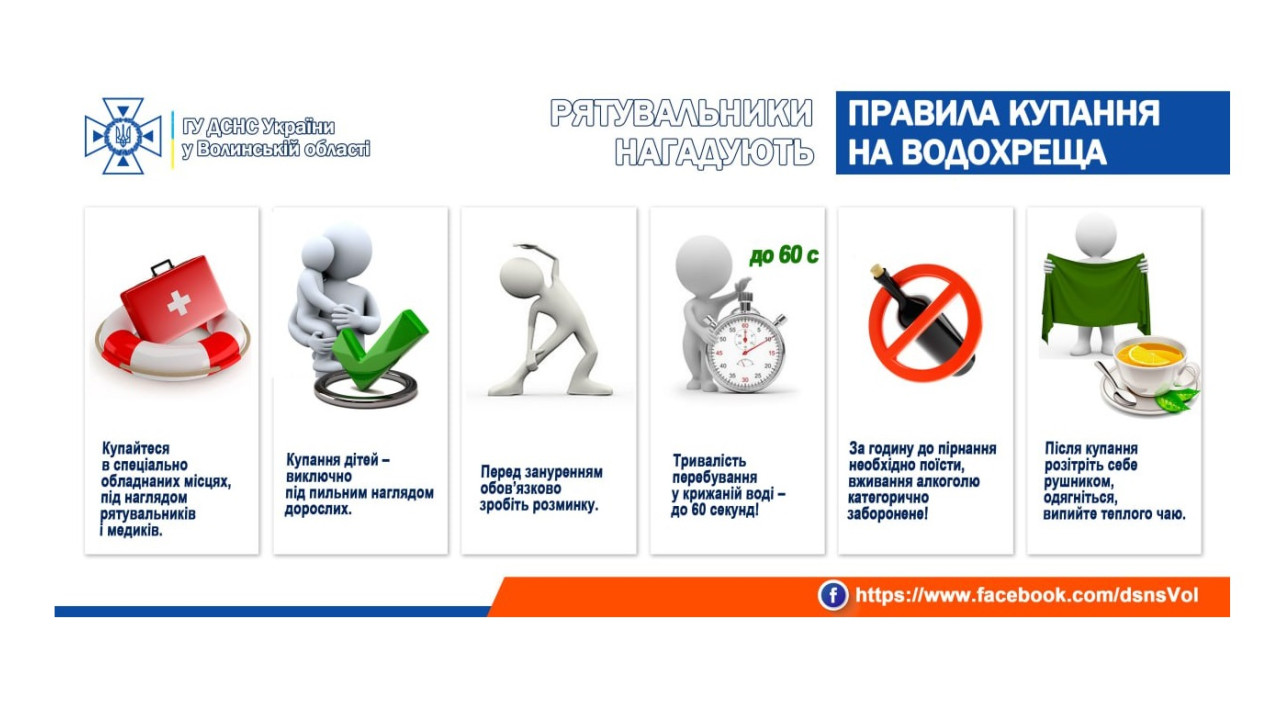 ГУ ДСНС України
у Волинській області

РЯТУВАЛЬНИКИ НАГАДУЮТЬ

ПРАВИЛА КУПАННЯ НА ВОДОХРЕЩА

Купайтеся в спеціально обладнаних місцях, під наглядом рятувальників і медиків.

Купання дітей – виключно під пильним наглядом дорослих.

Перед зануренням обов'язково зробіть розминку.

до 60 с

Тривалість перебування у крижаній воді – до 60 секунд!

За годину до пірнання необхідно поїсти, вживання алкоголю категорично заборонене!

Після купання розітріть себе рушником, одягніться, випийте теплого чаю.

https://www.facebook.com/dsnsVol